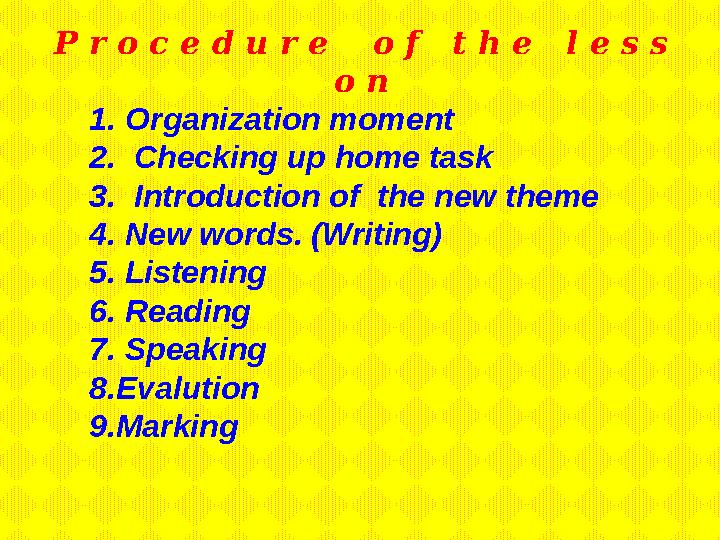 Procedure of the lesson

1. Organization moment
2. Checking up home task
3. Introduction of the new theme
4. New words. (Writing)
5. Listening
6. Reading
7. Speaking
8.Evalution
9.Marking